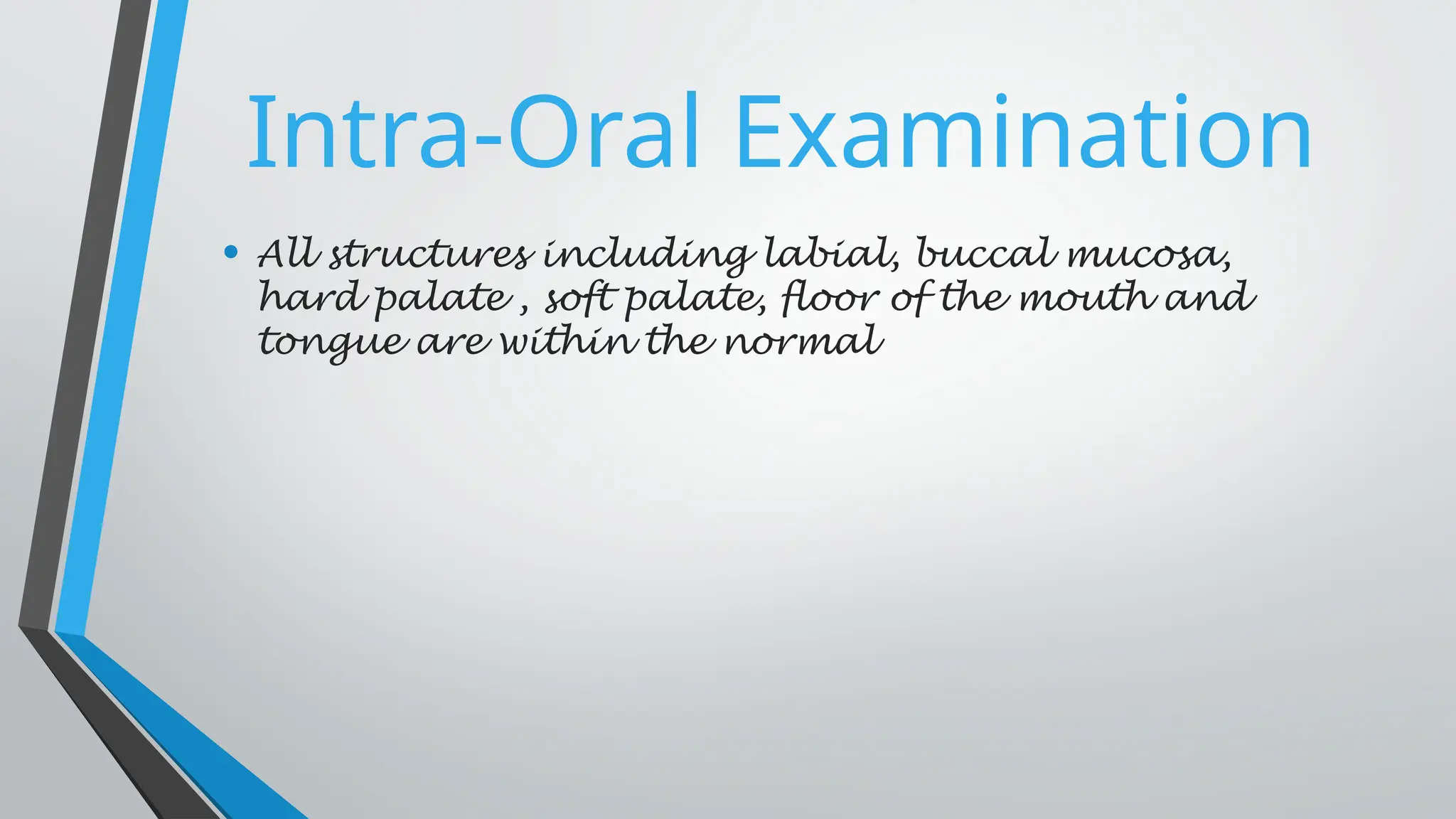 Intra-Oral Examination

• All structures including labial, buccal mucosa, hard palate , soft palate, floor of the mouth and tongue are within the normal